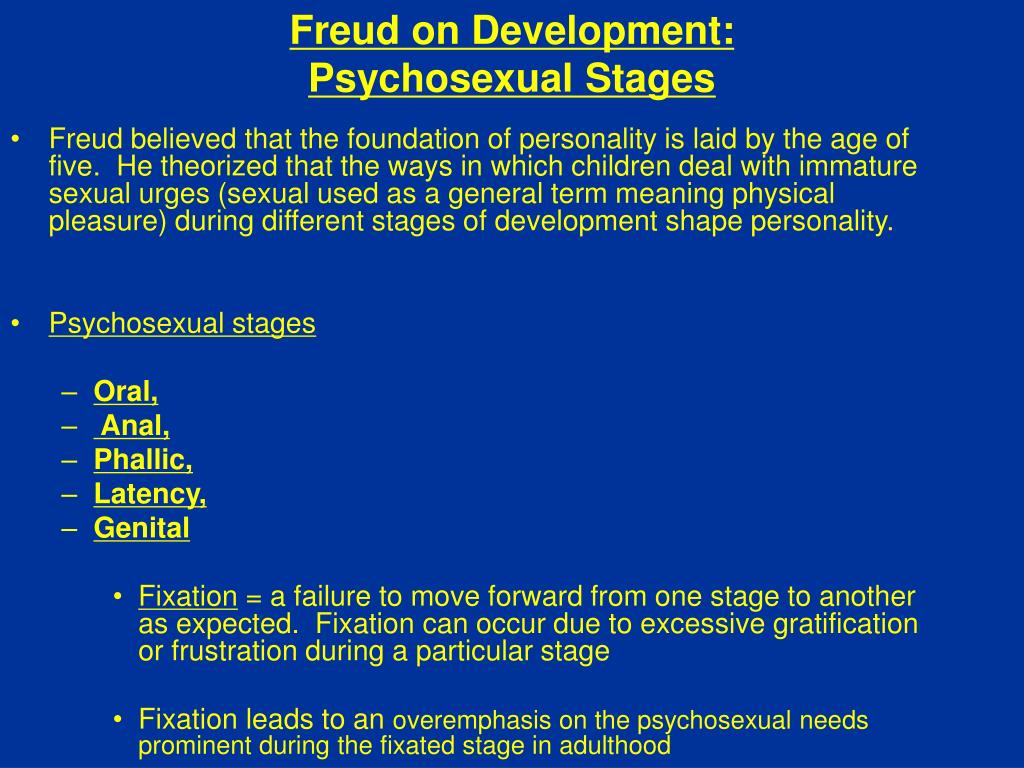 Freud on Development:
Psychosexual Stages

• Freud believed that the foundation of personality is laid by the age of five. He theorized that the ways in which children deal with immature sexual urges (sexual used as a general term meaning physical pleasure) during different stages of development shape personality.

• Psychosexual stages

– Oral,
– Anal,
– Phallic,
– Latency,
– Genital

• Fixation = a failure to move forward from one stage to another as expected. Fixation can occur due to excessive gratification or frustration during a particular stage

• Fixation leads to an overemphasis on the psychosexual needs prominent during the fixated stage in adulthood